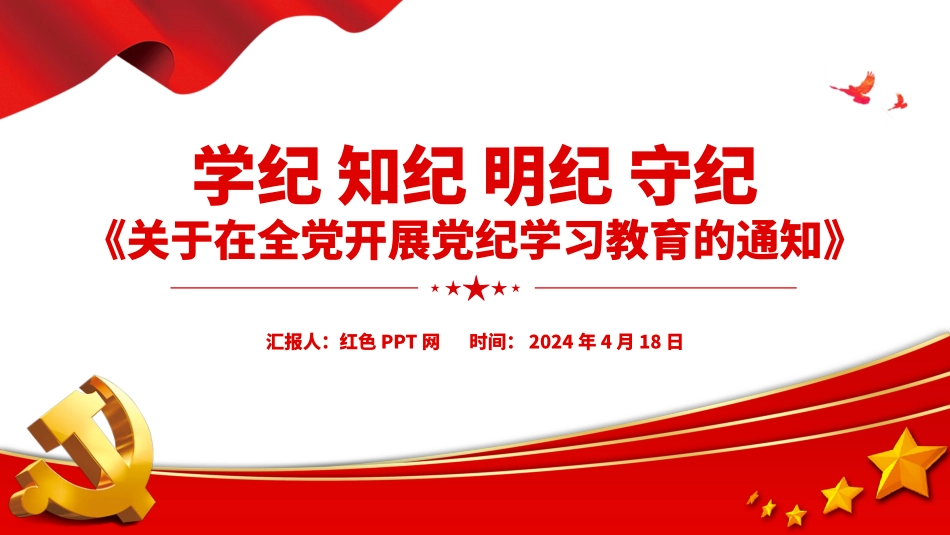 学纪 知纪 明纪 守纪
《关于在全党开展党纪学习教育的通知》

汇报人：红色 PPT 网　时间：2024 年 4 月 18 日